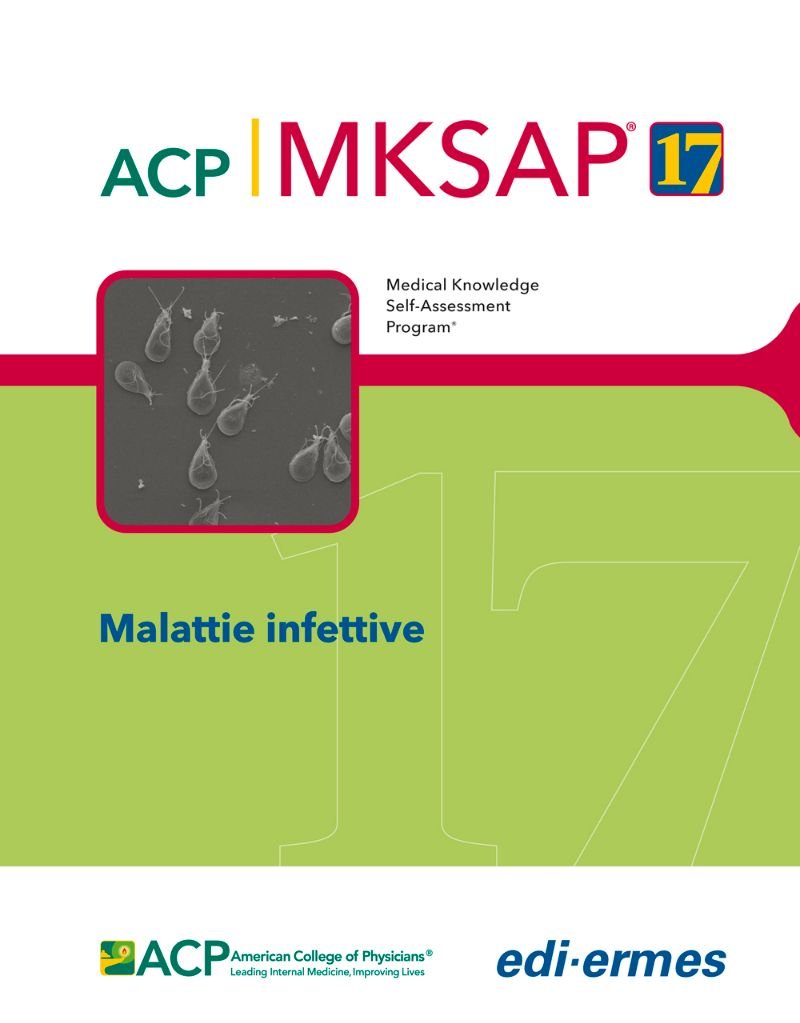 ACP | MKSAP® 17

Medical Knowledge Self-Assessment Program®

17

Malattie infettive

ACP American College of Physicians®
Leading Internal Medicine, Improving Lives

edi·ermes